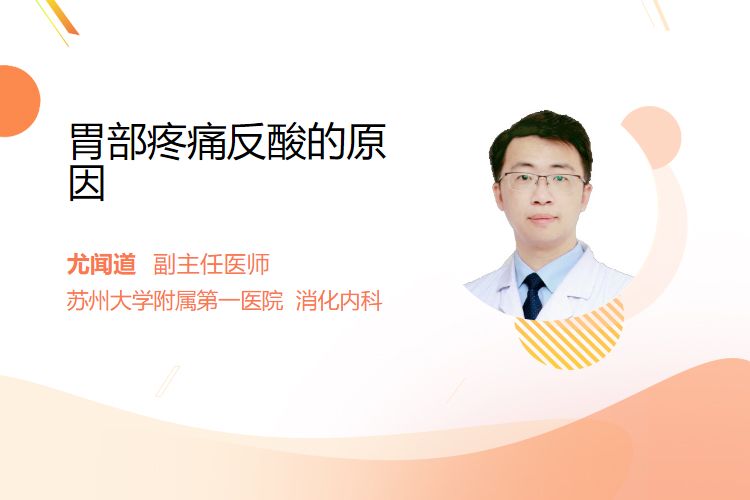 胃部疼痛反酸的原因

尤闻道 副主任医师
苏州大学附属第一医院 消化内科